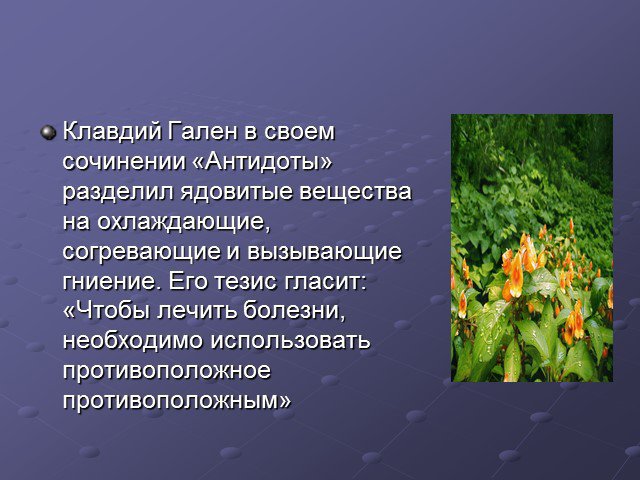 Клавдий Гален в своем сочинении «Антидоты» разделил ядовитые вещества на охлаждающие, согревающие и вызывающие гниение. Его тезис гласит: «Чтобы лечить болезни, необходимо использовать противоположное противоположным»